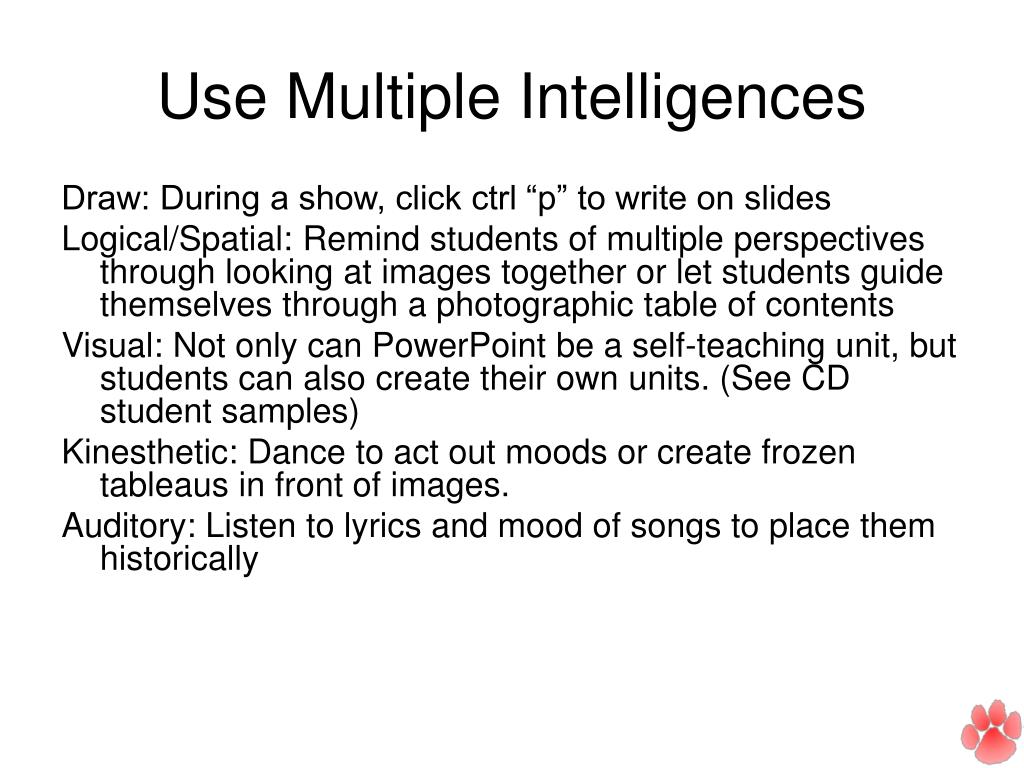 Use Multiple Intelligences

Draw: During a show, click ctrl “p” to write on slides

Logical/Spatial: Remind students of multiple perspectives through looking at images together or let students guide themselves through a photographic table of contents

Visual: Not only can PowerPoint be a self-teaching unit, but students can also create their own units. (See CD student samples)

Kinesthetic: Dance to act out moods or create frozen tableaus in front of images.

Auditory: Listen to lyrics and mood of songs to place them historically